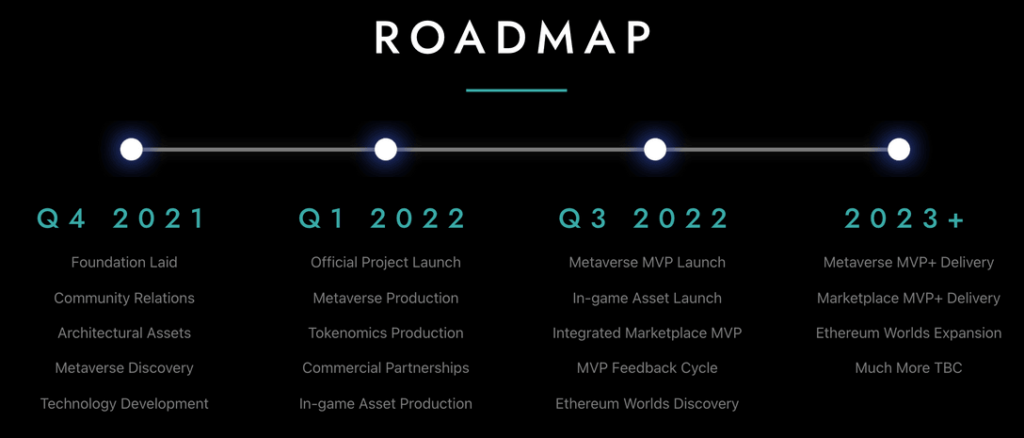 ROADMAP

Q4 2021

Foundation Laid
Community Relations
Architectural Assets
Metaverse Discovery
Technology Development

Q1 2022

Official Project Launch
Metaverse Production
Tokenomics Production
Commercial Partnerships
In-game Asset Production

Q3 2022

Metaverse MVP Launch
In-game Asset Launch
Integrated Marketplace MVP
MVP Feedback Cycle
Ethereum Worlds Discovery

2023+

Metaverse MVP+ Delivery
Marketplace MVP+ Delivery
Ethereum Worlds Expansion
Much More TBC